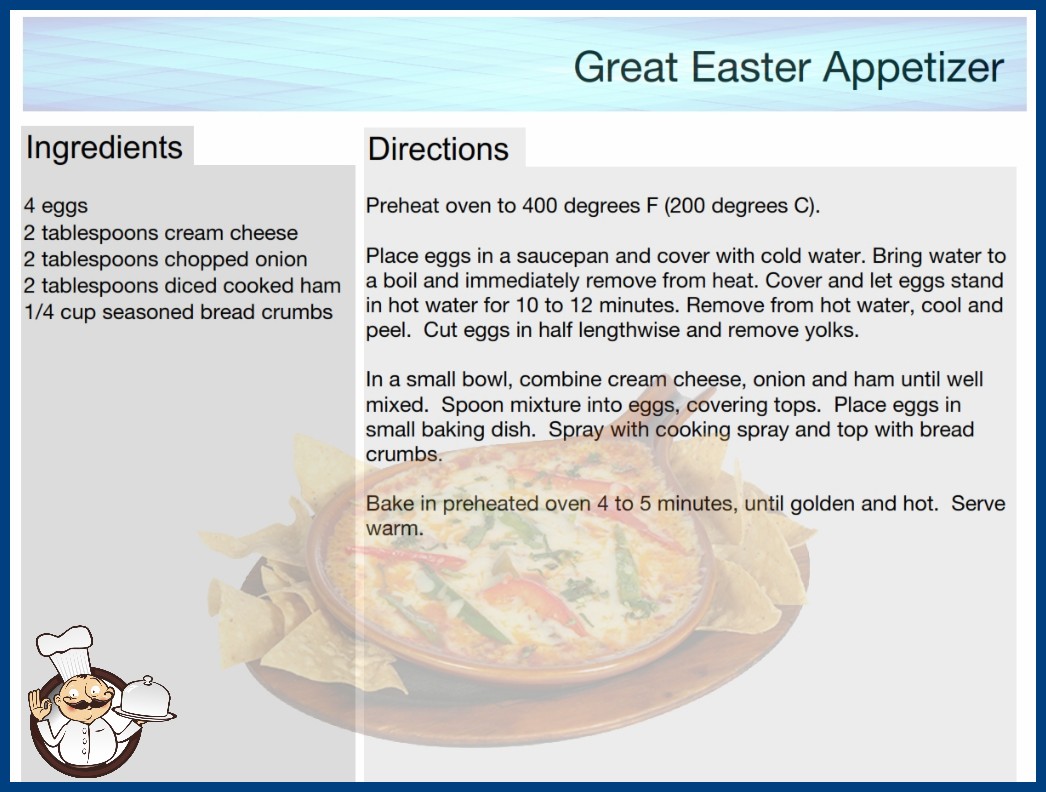 Great Easter Appetizer

Ingredients

4 eggs
2 tablespoons cream cheese
2 tablespoons chopped onion
2 tablespoons diced cooked ham
1/4 cup seasoned bread crumbs

Directions

Preheat oven to 400 degrees F (200 degrees C).

Place eggs in a saucepan and cover with cold water. Bring water to a boil and immediately remove from heat. Cover and let eggs stand in hot water for 10 to 12 minutes. Remove from hot water, cool and peel. Cut eggs in half lengthwise and remove yolks.

In a small bowl, combine cream cheese, onion and ham until well mixed. Spoon mixture into eggs, covering tops. Place eggs in small baking dish. Spray with cooking spray and top with bread crumbs.

Bake in preheated oven 4 to 5 minutes, until golden and hot. Serve warm.